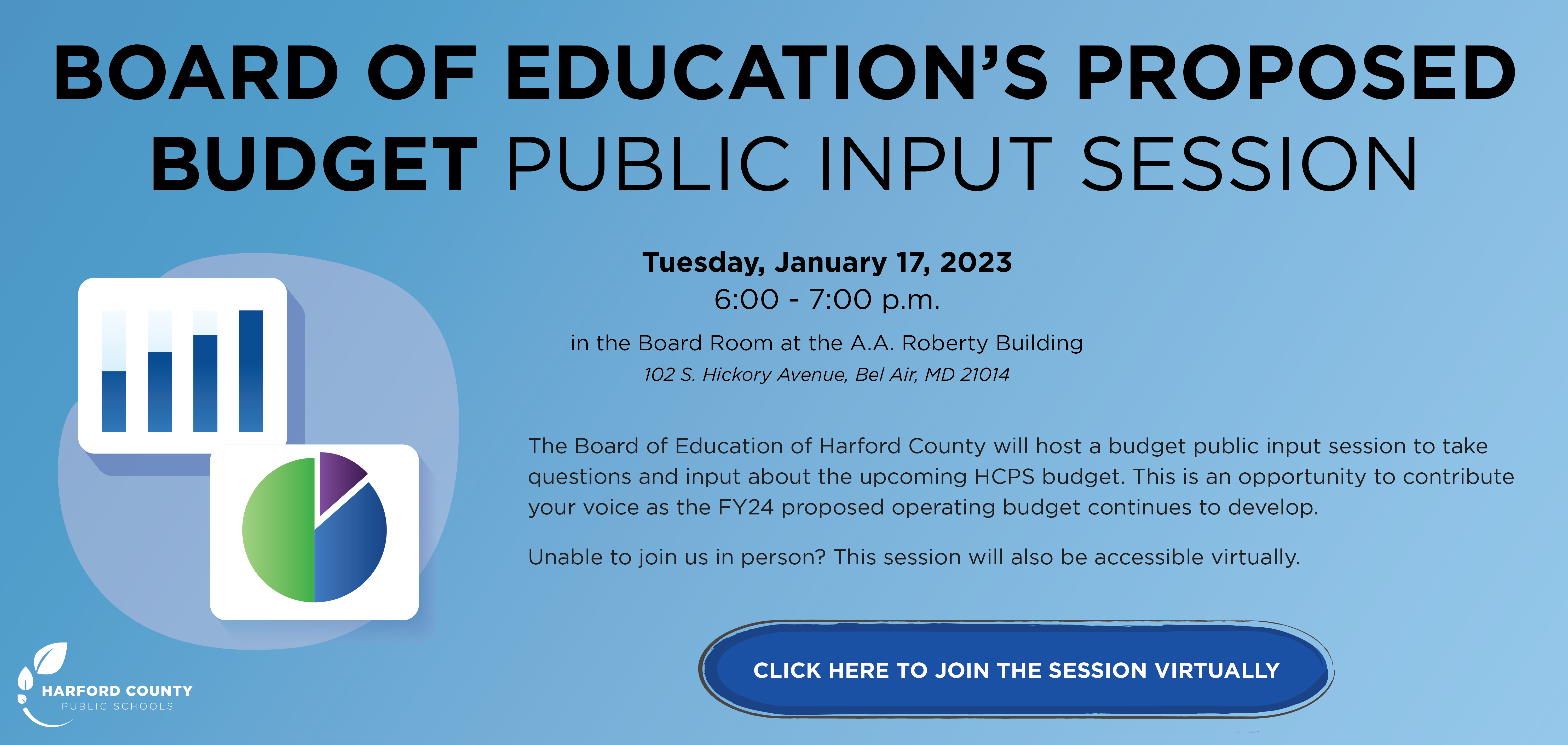 BOARD OF EDUCATION'S PROPOSED BUDGET PUBLIC INPUT SESSION

Tuesday, January 17, 2023
6:00 - 7:00 p.m.
in the Board Room at the A.A. Roberty Building
102 S. Hickory Avenue, Bel Air, MD 21014

The Board of Education of Harford County will host a budget public input session to take questions and input about the upcoming HCPS budget. This is an opportunity to contribute your voice as the FY24 proposed operating budget continues to develop.

Unable to join us in person? This session will also be accessible virtually.

CLICK HERE TO JOIN THE SESSION VIRTUALLY

HARFORD COUNTY
PUBLIC SCHOOLS